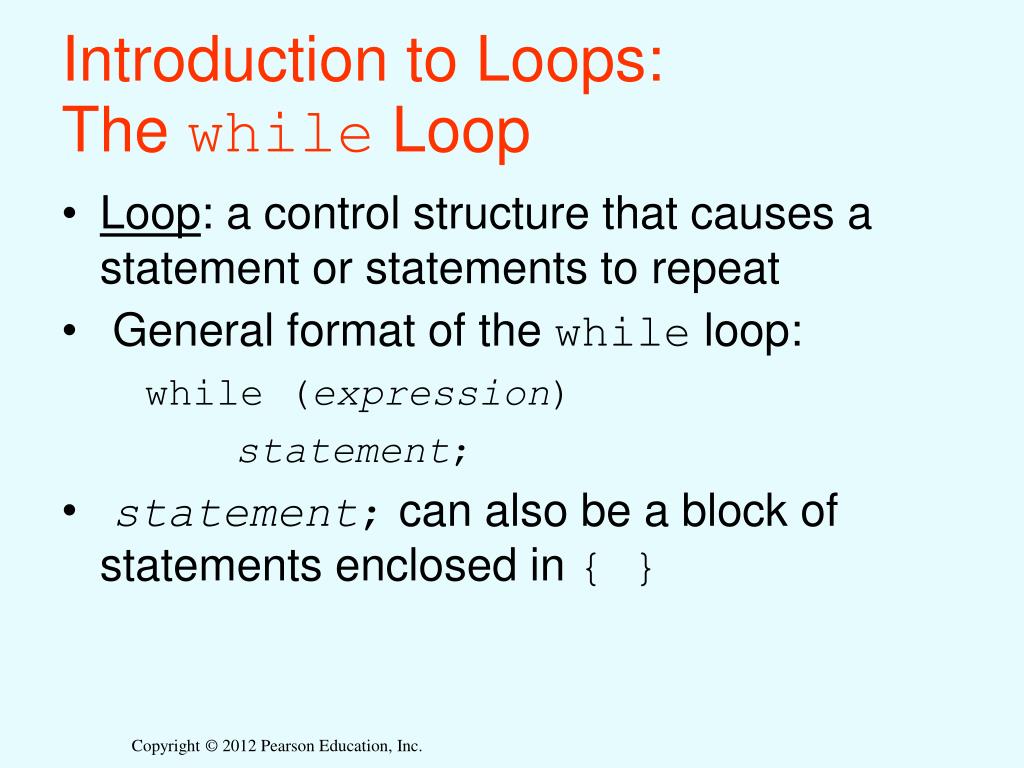 Introduction to Loops:
The while Loop

• Loop: a control structure that causes a statement or statements to repeat
• General format of the while loop:

while (expression)
    statement;

• statement; can also be a block of statements enclosed in { }

Copyright © 2012 Pearson Education, Inc.